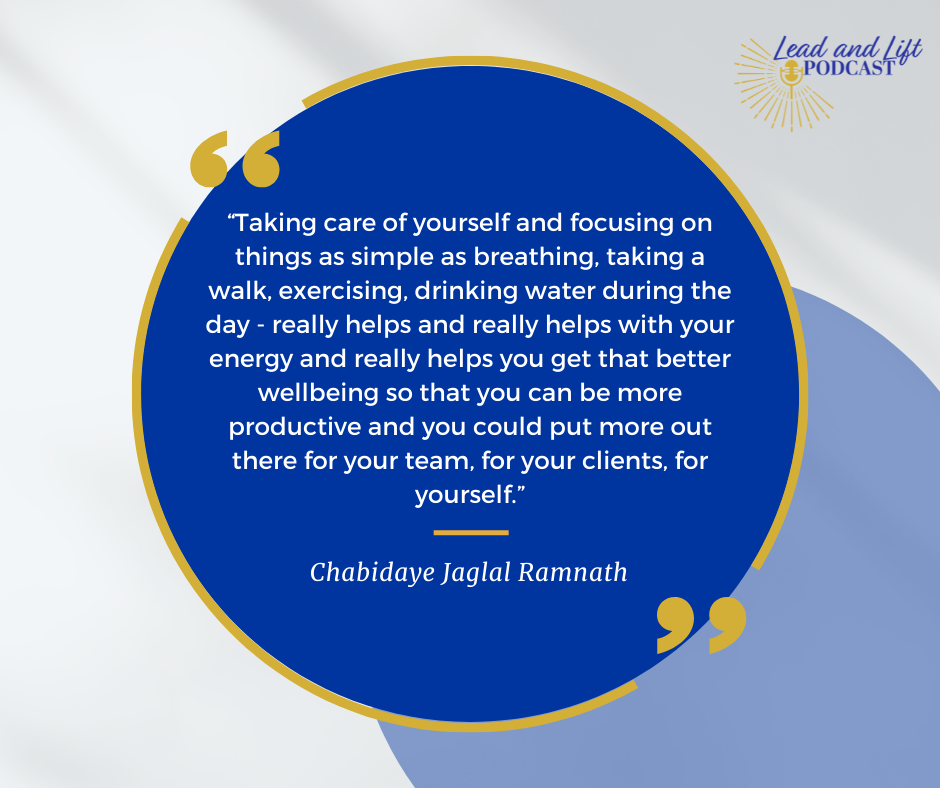 Lead and Lift
PODCAST

“Taking care of yourself and focusing on things as simple as breathing, taking a walk, exercising, drinking water during the day - really helps and really helps with your energy and really helps you get that better wellbeing so that you can be more productive and you could put more out there for your team, for your clients, for yourself.”

Chabidaye Jaglal Ramnath